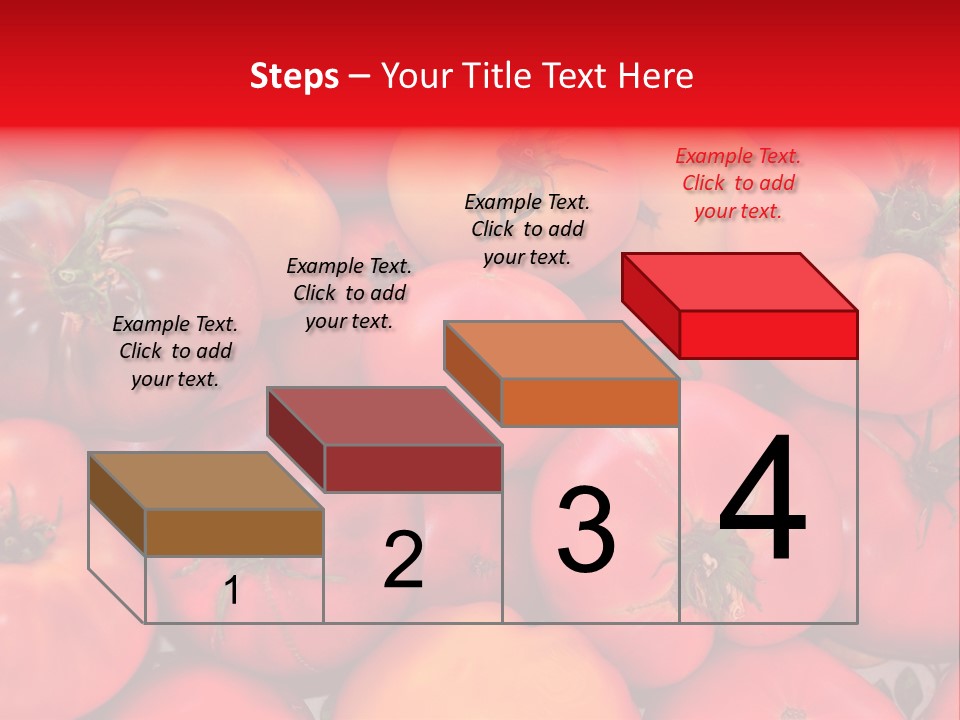 Steps – Your Title Text Here

Example Text. Click to add your text.

Example Text. Click to add your text.

Example Text. Click to add your text.

Example Text. Click to add your text.

1

2

3

4